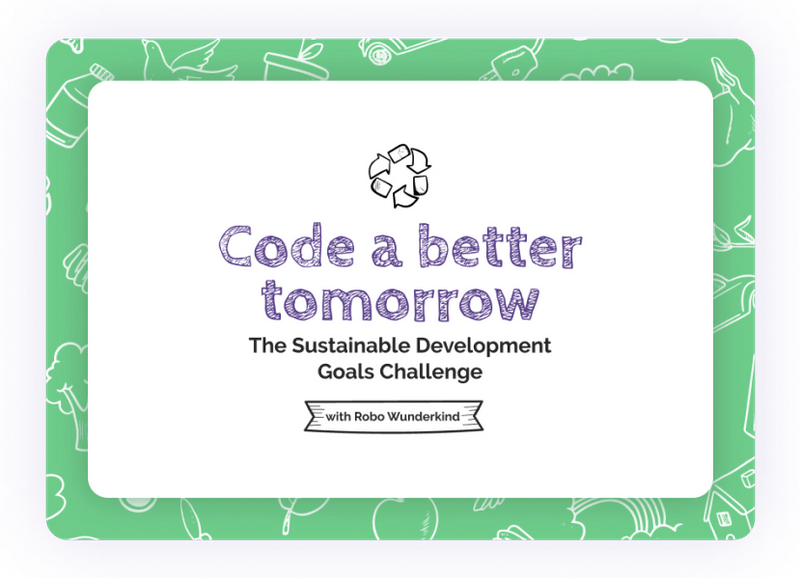 Code a better tomorrow

The Sustainable Development Goals Challenge

with Robo Wunderkind